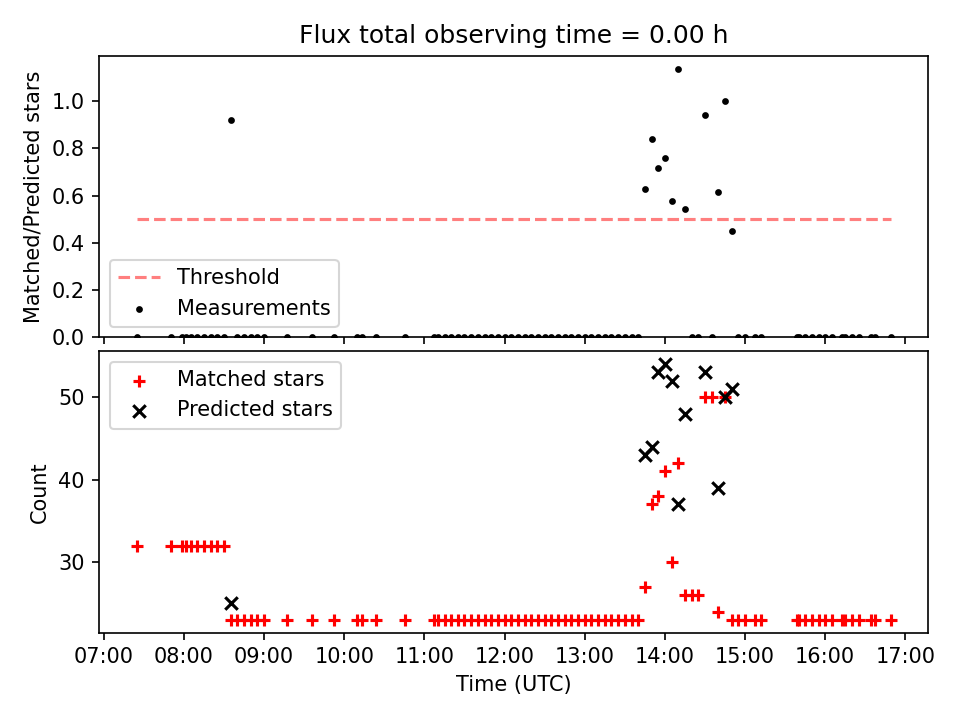 Flux total observing time = 0.00 h

Matched/Predicted stars

1.0
0.8
0.6
0.4
0.2
0.0

Threshold
Measurements

Count

50
40
30

Matched stars
Predicted stars

07:00 08:00 09:00 10:00 11:00 12:00 13:00 14:00 15:00 16:00 17:00
Time (UTC)